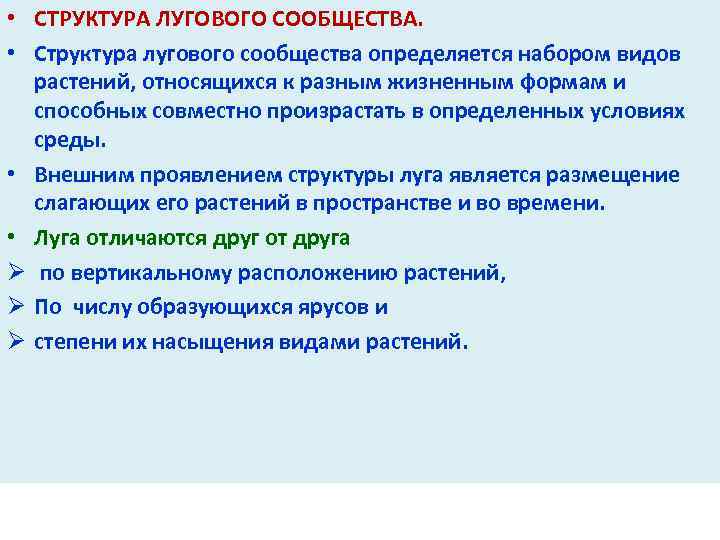 • СТРУКТУРА ЛУГОВОГО СООБЩЕСТВА.

• Структура лугового сообщества определяется набором видов растений, относящихся к разным жизненным формам и способных совместно произрастать в определенных условиях среды.

• Внешним проявлением структуры луга является размещение слагающих его растений в пространстве и во времени.

• Луга отличаются друг от друга

➢ по вертикальному расположению растений,

➢ По числу образующихся ярусов и

➢ степени их насыщения видами растений.